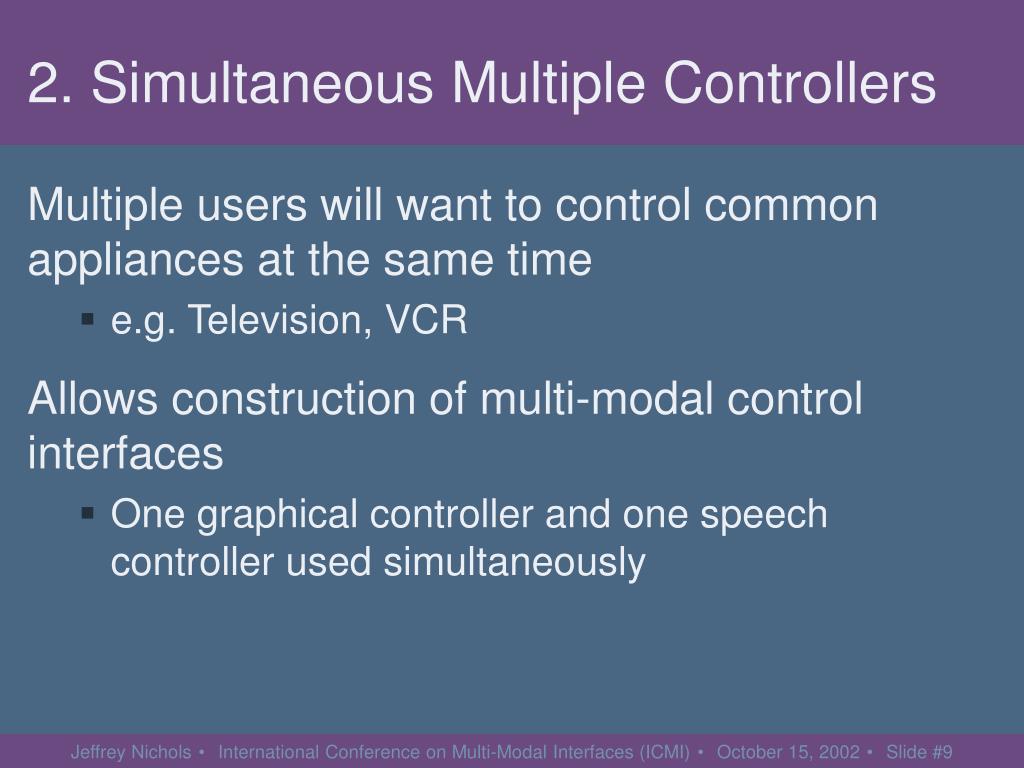 2. Simultaneous Multiple Controllers

Multiple users will want to control common appliances at the same time

▪ e.g. Television, VCR

Allows construction of multi-modal control interfaces

▪ One graphical controller and one speech controller used simultaneously

Jeffrey Nichols • International Conference on Multi-Modal Interfaces (ICMI) • October 15, 2002 • Slide #9